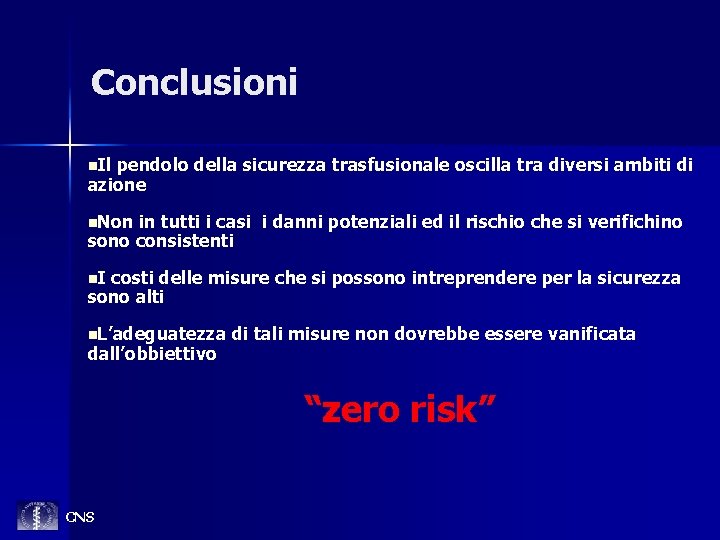 Conclusioni

▪Il pendolo della sicurezza trasfusionale oscilla tra diversi ambiti di azione

▪Non in tutti i casi  i danni potenziali ed il rischio che si verifichino sono consistenti

▪I costi delle misure che si possono intreprendere per la sicurezza sono alti

▪L'adeguatezza di tali misure non dovrebbe essere vanificata dall'obbiettivo

"zero risk"

CNS